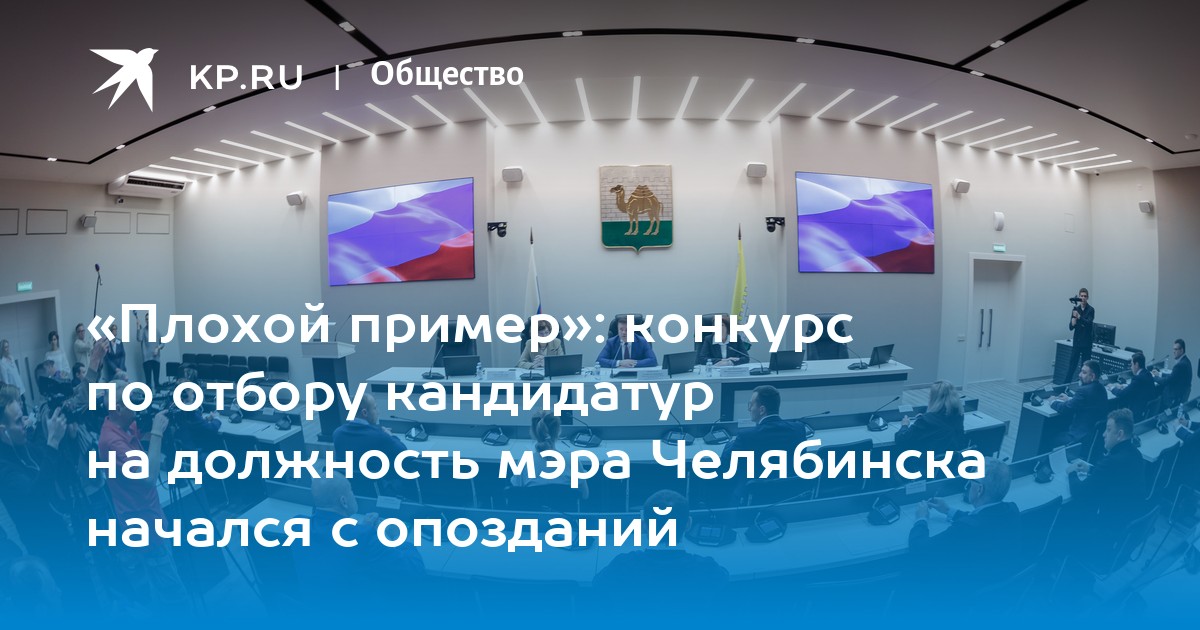 KP.RU | Общество

«Плохой пример»: конкурс по отбору кандидатур на должность мэра Челябинска начался с опозданий